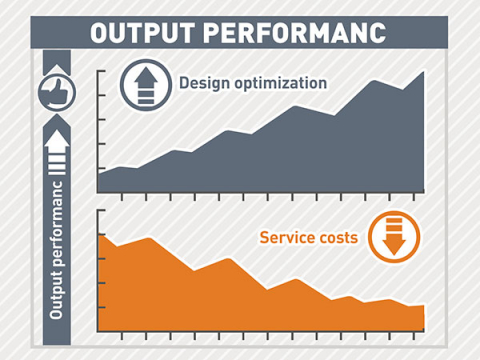 OUTPUT PERFORMANC

Output performanc

Design optimization

Service costs